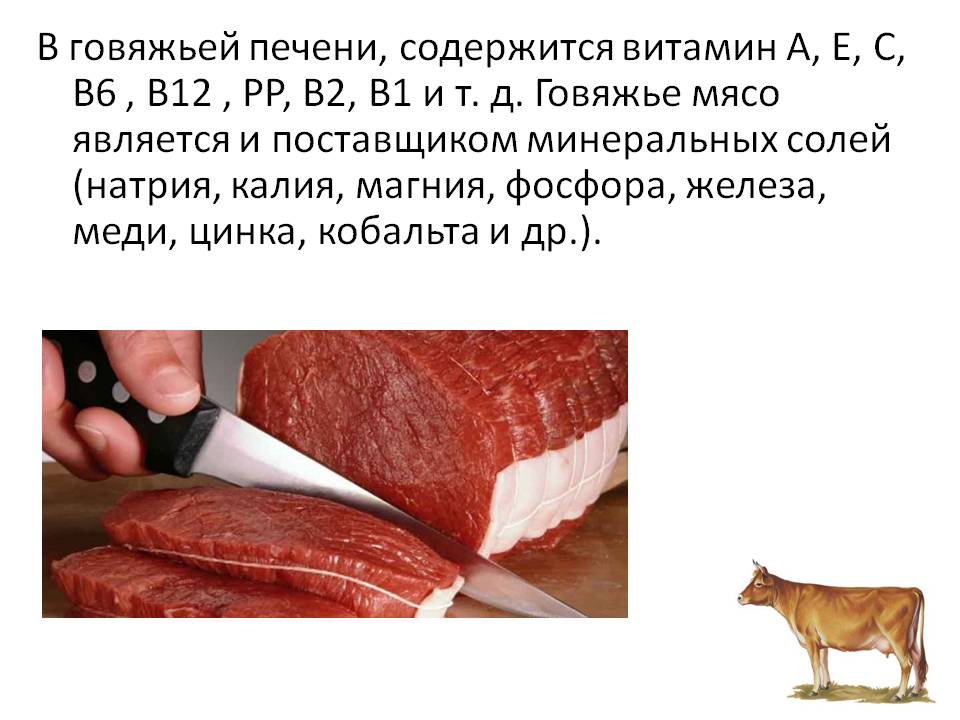 В говяжьей печени, содержится витамин А, Е, С, В6 , В12 , РР, В2, В1 и т. д. Говяжье мясо является и поставщиком минеральных солей (натрия, калия, магния, фосфора, железа, меди, цинка, кобальта и др.).